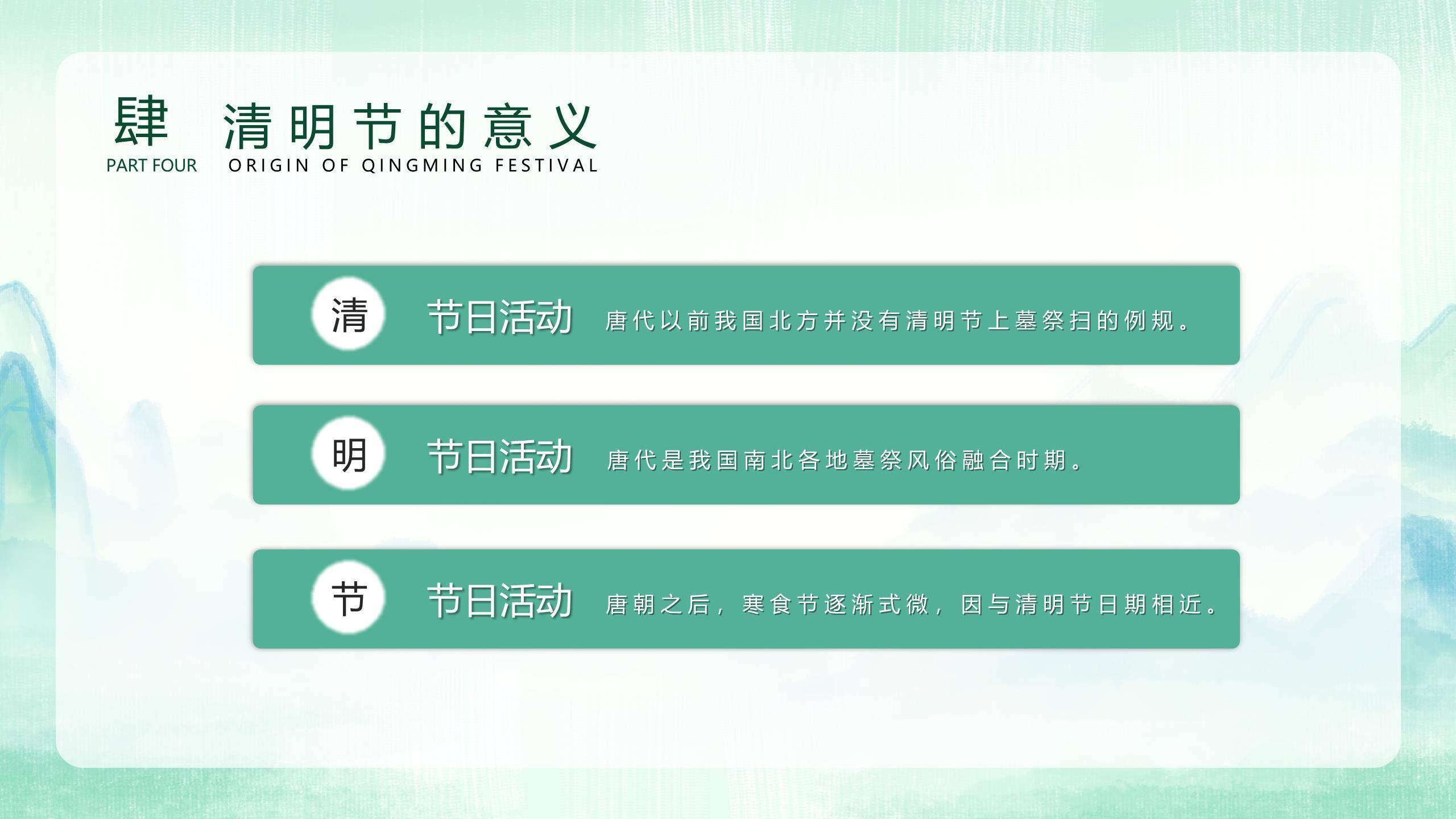 肆
PART FOUR

清明节的意义
ORIGIN OF QINGMING FESTIVAL

清 节日活动 唐代以前我国北方并没有清明节上墓祭扫的例规。

明 节日活动 唐代是我国南北各地墓祭风俗融合时期。

节 节日活动 唐朝之后，寒食节逐渐式微，因与清明节日期相近。